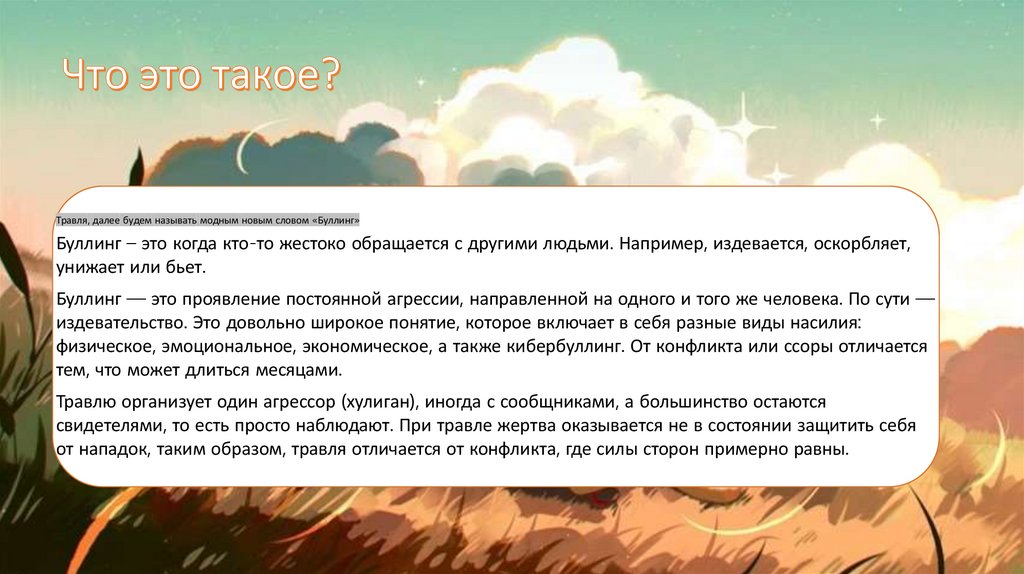 Что это такое?

Травля, далее будем называть модным новым словом «Буллинг»

Буллинг – это когда кто-то жестоко обращается с другими людьми. Например, издевается, оскорбляет, унижает или бьет.

Буллинг — это проявление постоянной агрессии, направленной на одного и того же человека. По сути — издевательство. Это довольно широкое понятие, которое включает в себя разные виды насилия: физическое, эмоциональное, экономическое, а также кибербуллинг. От конфликта или ссоры отличается тем, что может длиться месяцами.

Травлю организует один агрессор (хулиган), иногда с сообщниками, а большинство остаются свидетелями, то есть просто наблюдают. При травле жертва оказывается не в состоянии защитить себя от нападок, таким образом, травля отличается от конфликта, где силы сторон примерно равны.